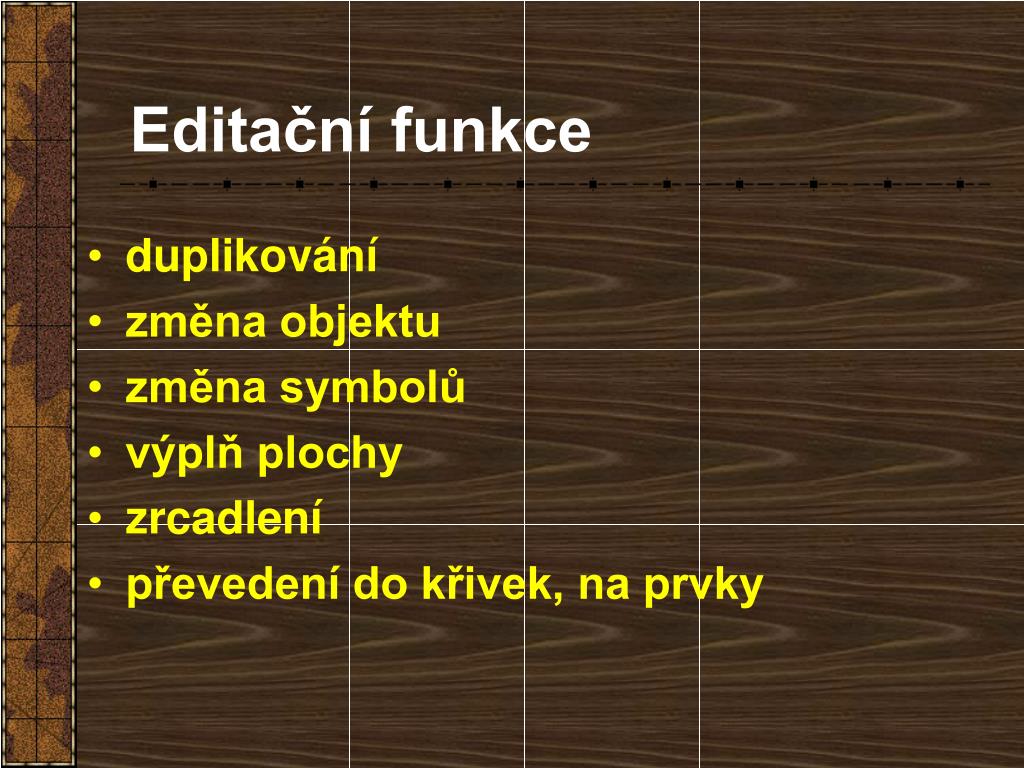 Editační funkce

• duplikování
• změna objektu
• změna symbolů
• výplň plochy
• zrcadlení
• převedení do křivek, na prvky